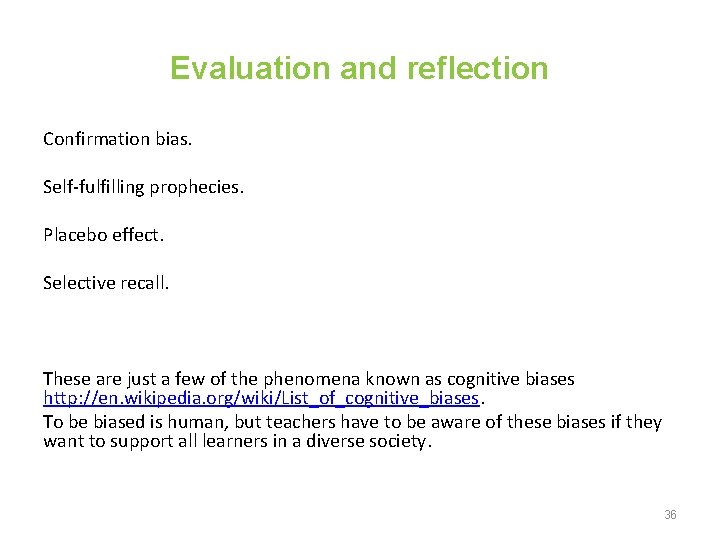 Evaluation and reflection

Confirmation bias.

Self-fulfilling prophecies.

Placebo effect.

Selective recall.

These are just a few of the phenomena known as cognitive biases http://en.wikipedia.org/wiki/List_of_cognitive_biases.

To be biased is human, but teachers have to be aware of these biases if they want to support all learners in a diverse society.

36